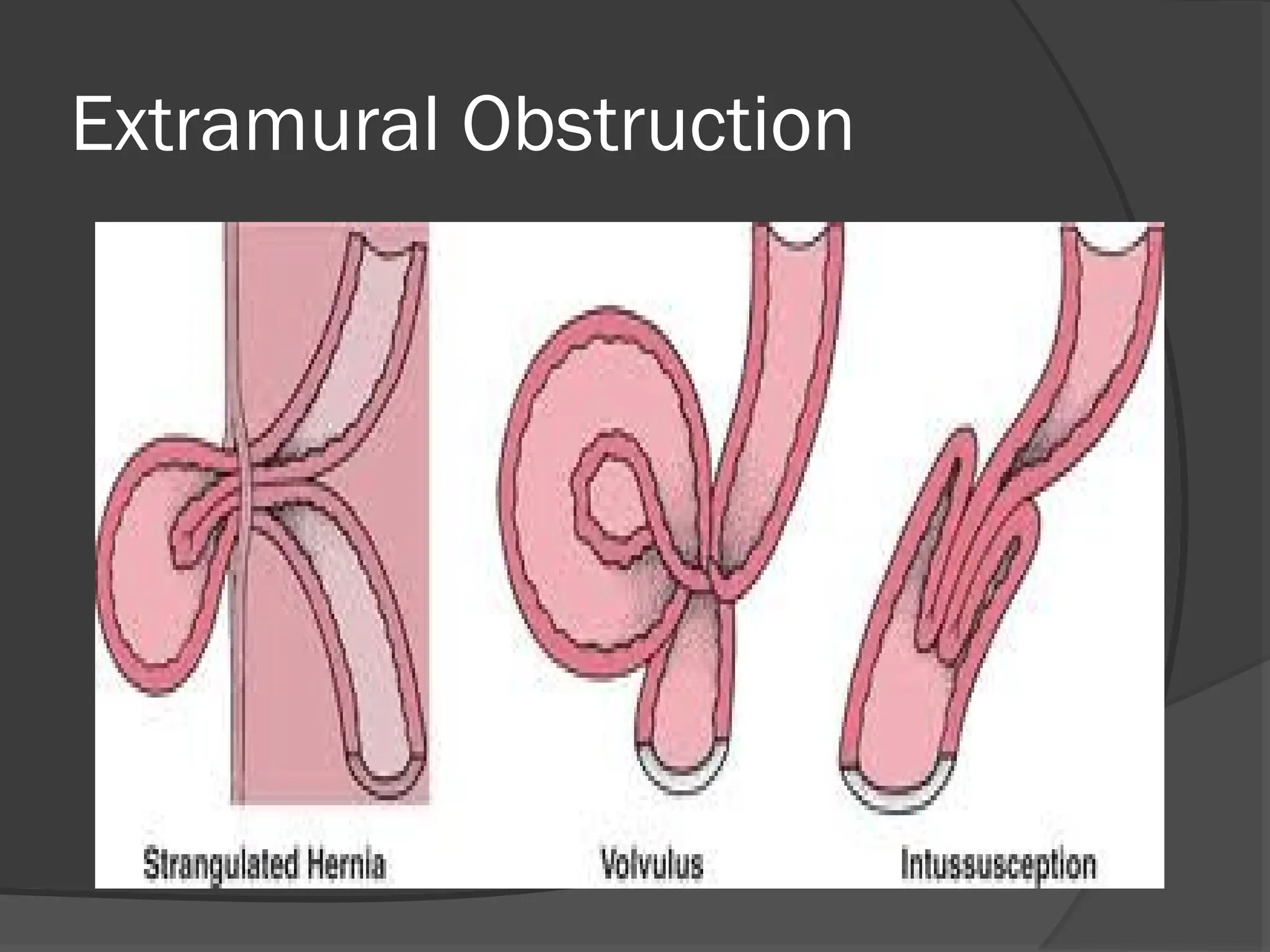 Extramural Obstruction

Strangulated Hernia

Volvulus

Intussusception